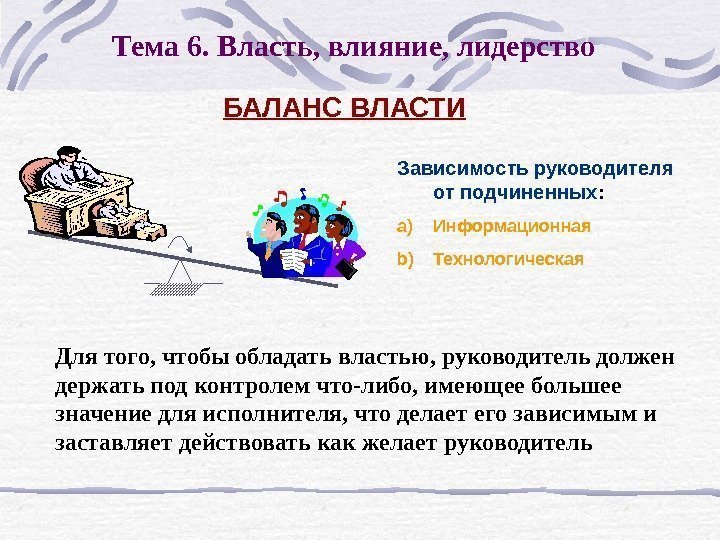 Тема 6. Власть, влияние, лидерство

БАЛАНС ВЛАСТИ

Зависимость руководителя от подчиненных:

a) Информационная

b) Технологическая

Для того, чтобы обладать властью, руководитель должен держать под контролем что-либо, имеющее большее значение для исполнителя, что делает его зависимым и заставляет действовать как желает руководитель